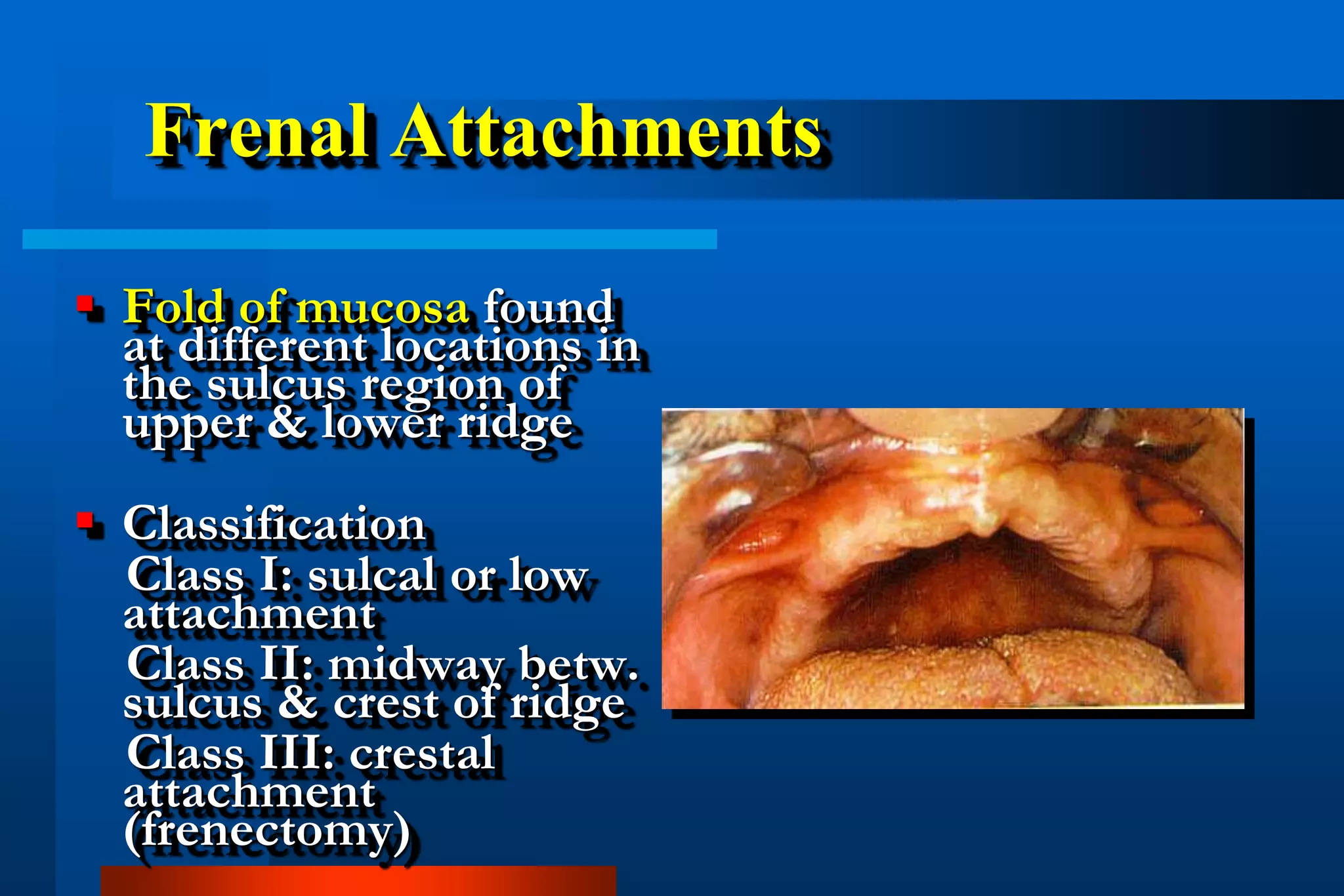 Frenal Attachments

Fold of mucosa found at different locations in the sulcus region of upper & lower ridge

Classification
Class I: sulcal or low attachment
Class II: midway betw. sulcus & crest of ridge
Class III: crestal attachment (frenectomy)